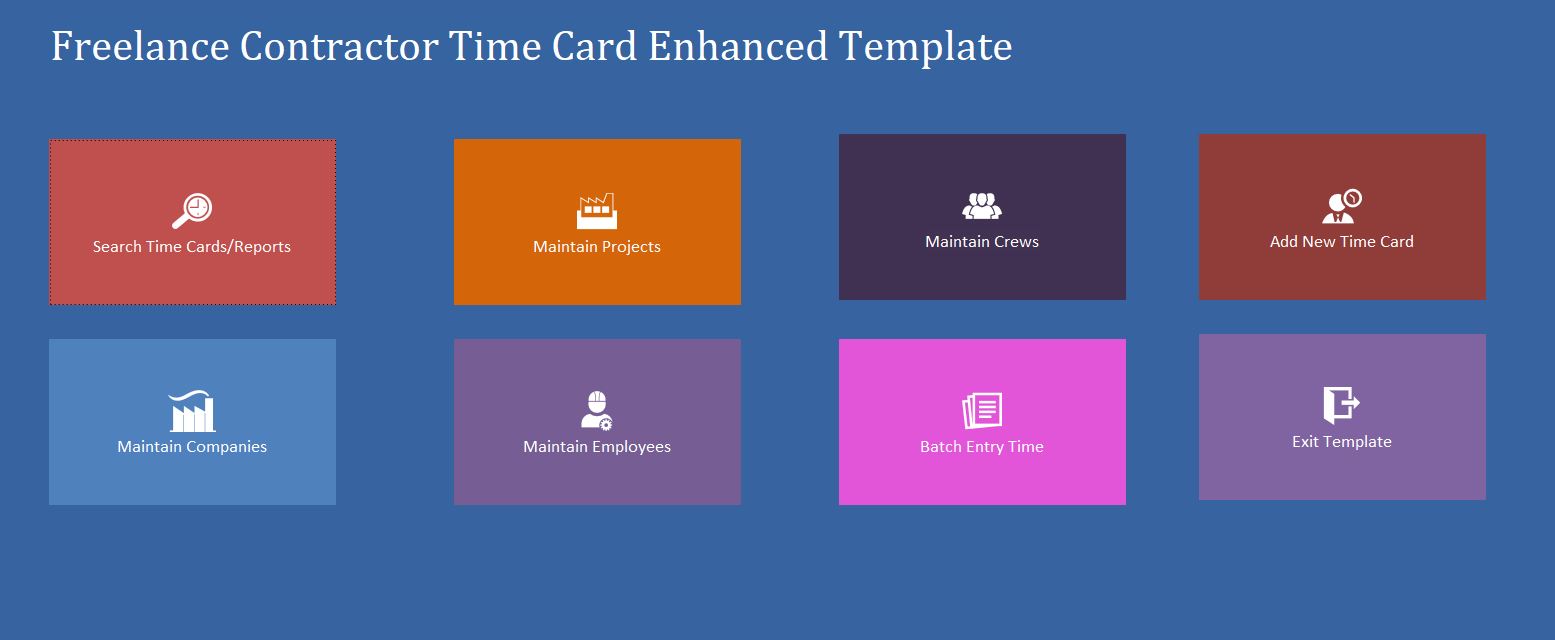 Freelance Contractor Time Card Enhanced Template

Search Time Cards/Reports

Maintain Projects

Maintain Crews

Add New Time Card

Maintain Companies

Maintain Employees

Batch Entry Time

Exit Template